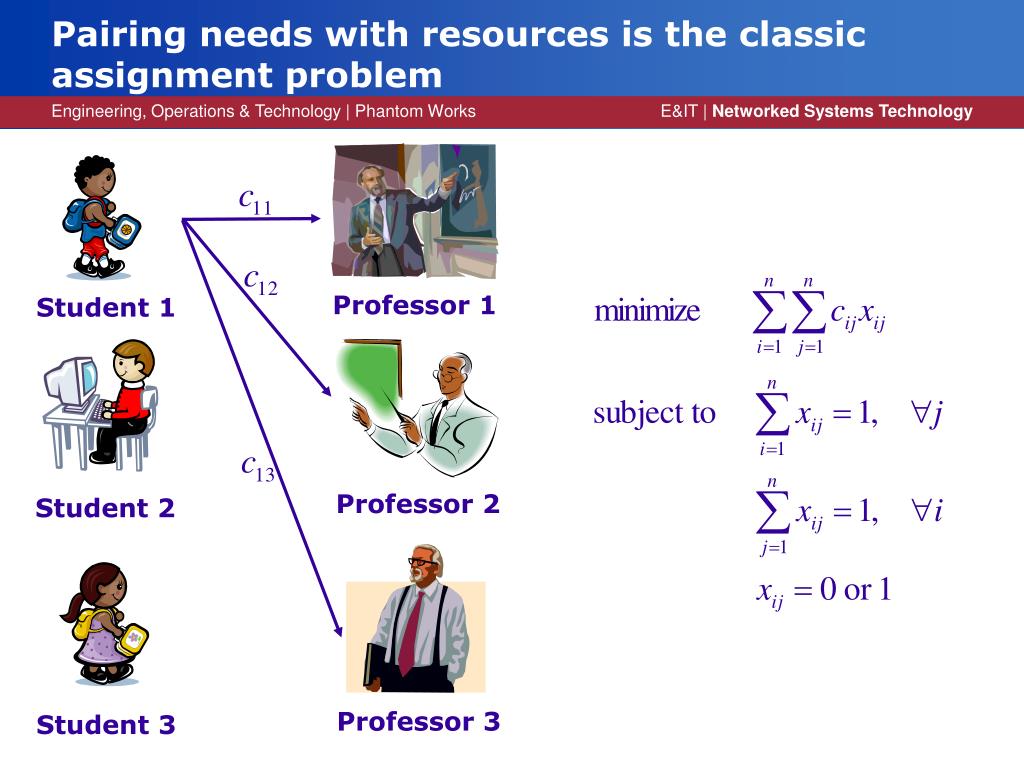 Pairing needs with resources is the classic assignment problem

Engineering, Operations & Technology | Phantom Works

E&IT | Networked Systems Technology

$c_{11}$

$c_{12}$

$c_{13}$

Student 1

Student 2

Student 3

Professor 1

Professor 2

Professor 3

minimize $\sum_{i=1}^{n}\sum_{j=1}^{n} c_{ij}x_{ij}$

subject to $\sum_{i=1}^{n} x_{ij} = 1, \quad \forall j$

$\sum_{j=1}^{n} x_{ij} = 1, \quad \forall i$

$x_{ij} = 0 \text{ or } 1$